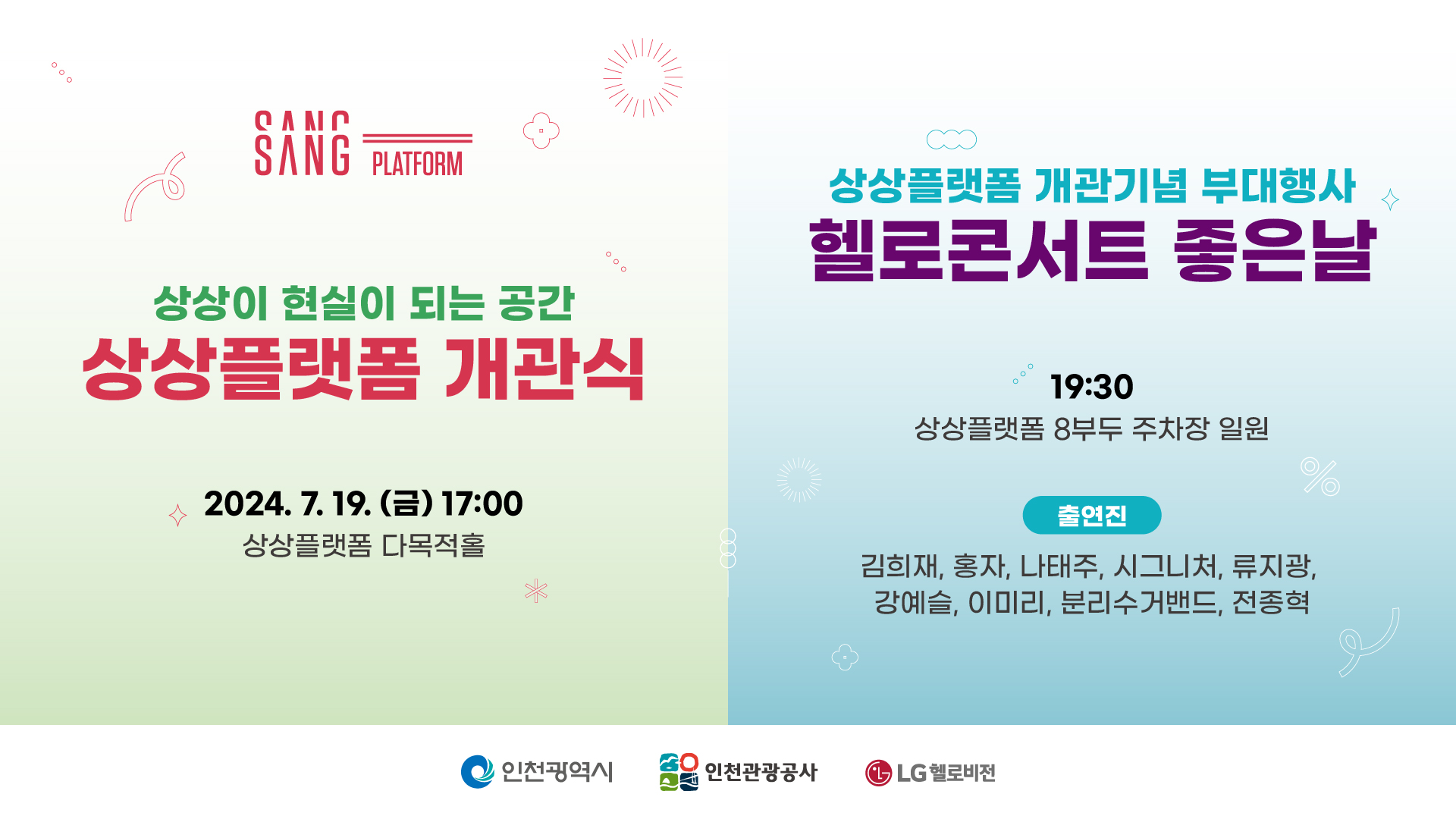 SANG SANG PLATFORM

상상이 현실이 되는 공간
상상플랫폼 개관식

2024. 7. 19. (금) 17:00
상상플랫폼 다목적홀

상상플랫폼 개관기념 부대행사
헬로콘서트 좋은날

19:30
상상플랫폼 8부두 주차장 일원

출연진
김희재, 홍자, 나태주, 시그니처, 류지광, 강예슬, 이미리, 분리수거밴드, 전종혁

인천광역시
인천관광공사
LG 헬로비전